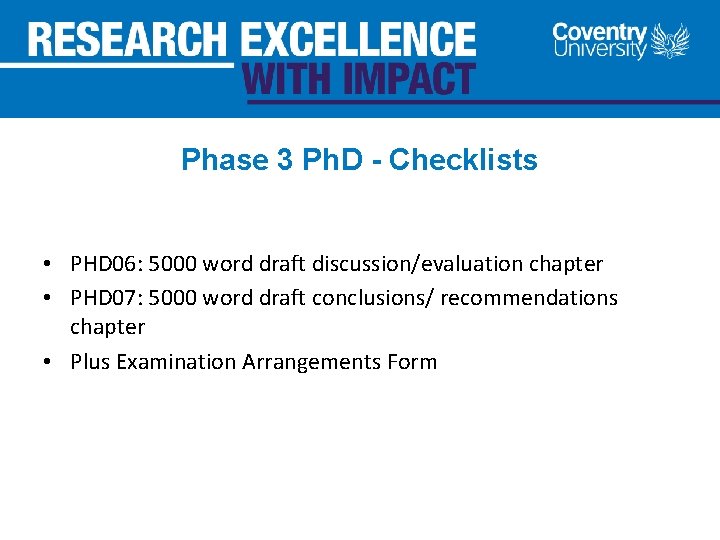 RESEARCH EXCELLENCE
WITH IMPACT

Coventry University

Phase 3 PhD - Checklists

• PHD06: 5000 word draft discussion/evaluation chapter
• PHD07: 5000 word draft conclusions/ recommendations chapter
• Plus Examination Arrangements Form